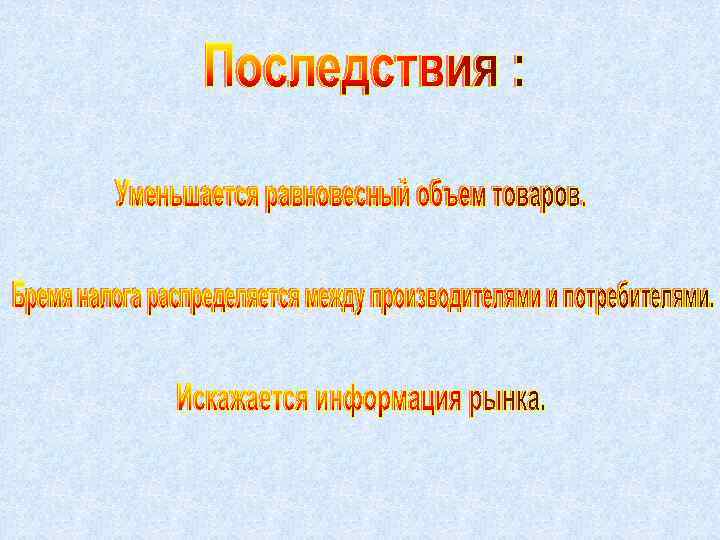 Последствия :

Уменьшается равновесный объем товаров.

Бремя налога распределяется между производителями и потребителями.

Искажается информация рынка.